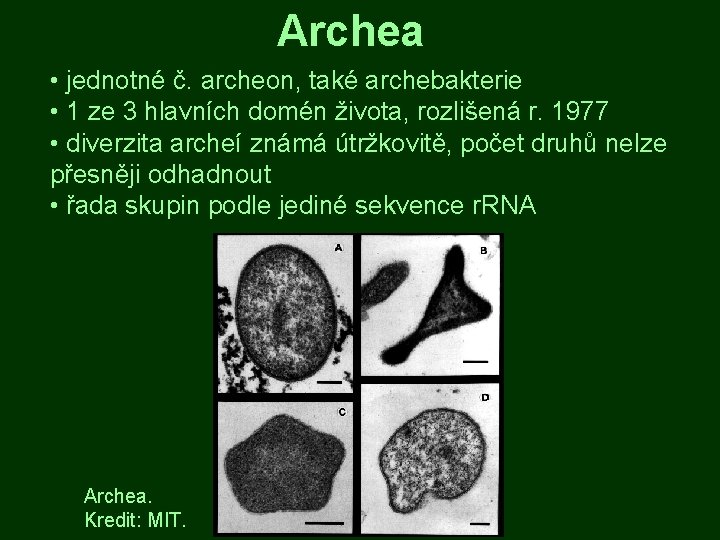 Archea

• jednotné č. archeon, také archebakterie
• 1 ze 3 hlavních domén života, rozlišená r. 1977
• diverzita archeí známá útržkovitě, počet druhů nelze přesněji odhadnout
• řada skupin podle jediné sekvence rRNA

A
B
C
D

Archea.
Kredit: MIT.